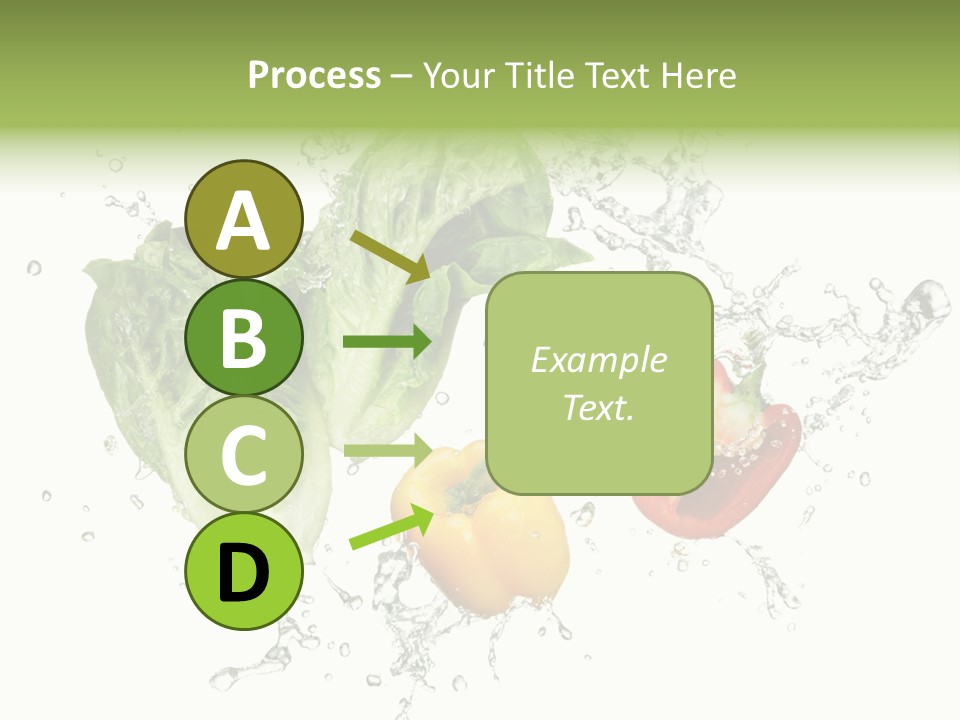 Process – Your Title Text Here

A

B

C

D

Example Text.